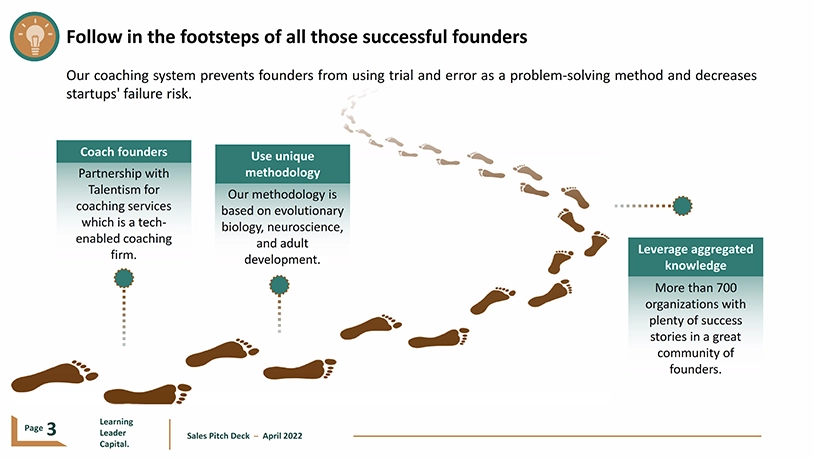 Follow in the footsteps of all those successful founders

Our coaching system prevents founders from using trial and error as a problem-solving method and decreases startups' failure risk.

Coach founders

Partnership with Talentism for coaching services which is a tech-enabled coaching firm.

Use unique methodology

Our methodology is based on evolutionary biology, neuroscience, and adult development.

Leverage aggregated knowledge

More than 700 organizations with plenty of success stories in a great community of founders.

Page 3

Learning Leader Capital.

Sales Pitch Deck – April 2022